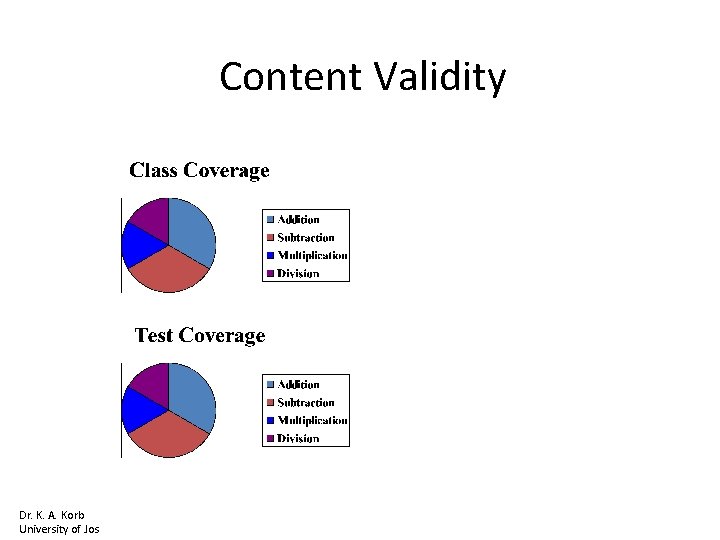 Content Validity

Class Coverage

Addition
Subtraction
Multiplication
Division

Test Coverage

Addition
Subtraction
Multiplication
Division

Dr. K. A. Korb
University of Jos